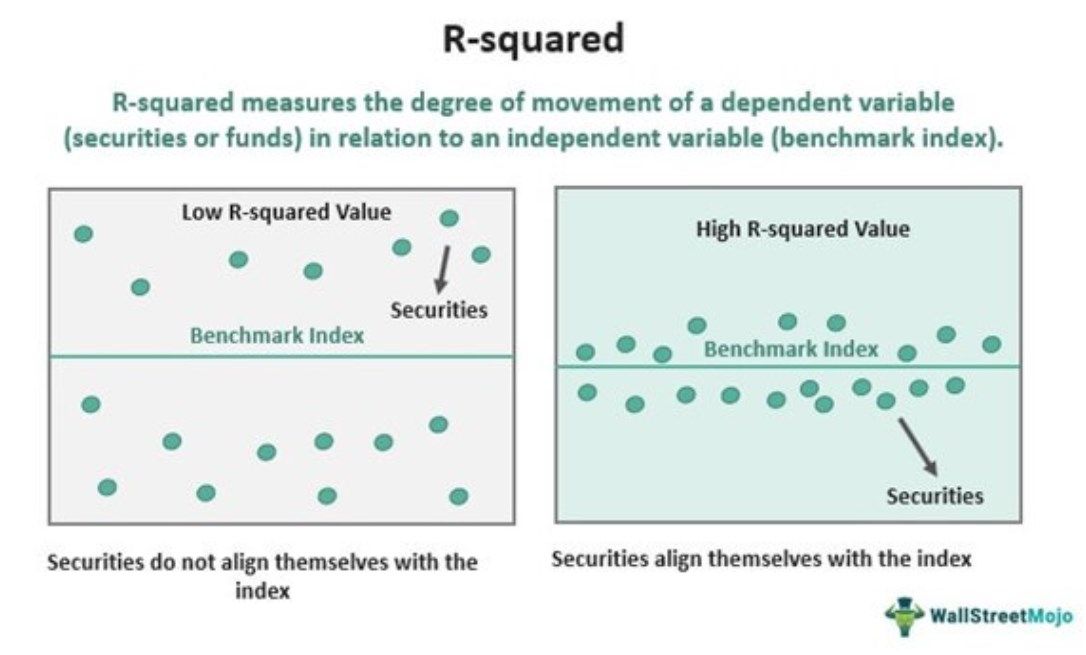 R-squared

R-squared measures the degree of movement of a dependent variable (securities or funds) in relation to an independent variable (benchmark index).

Low R-squared Value

Securities

Benchmark Index

Securities do not align themselves with the index

High R-squared Value

Benchmark Index

Securities

Securities align themselves with the index

WallStreetMojo